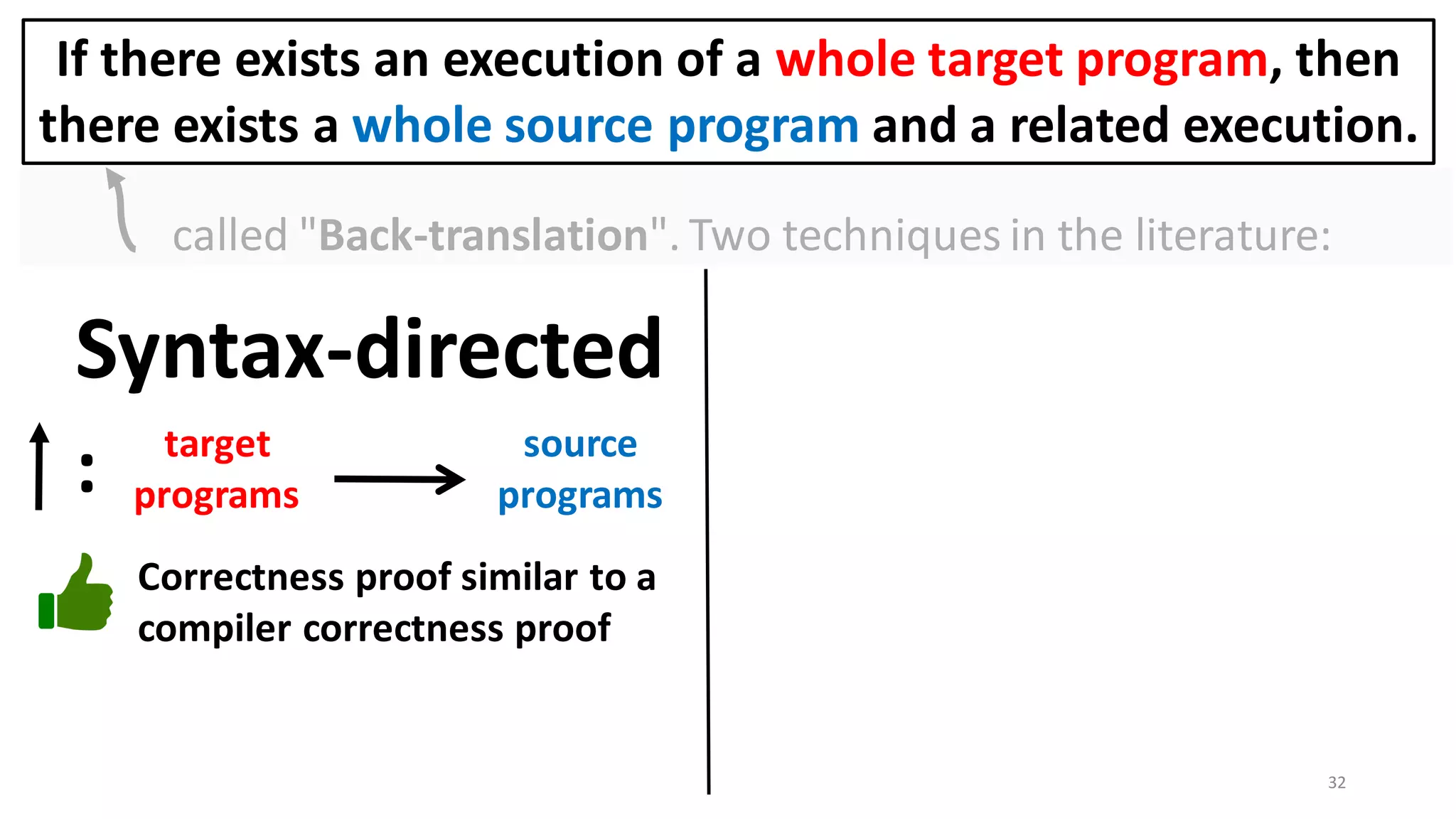 If there exists an execution of a whole target program, then there exists a whole source program and a related execution.

called "Back-translation". Two techniques in the literature:

Syntax-directed

↑ : target programs → source programs

Correctness proof similar to a compiler correctness proof

32